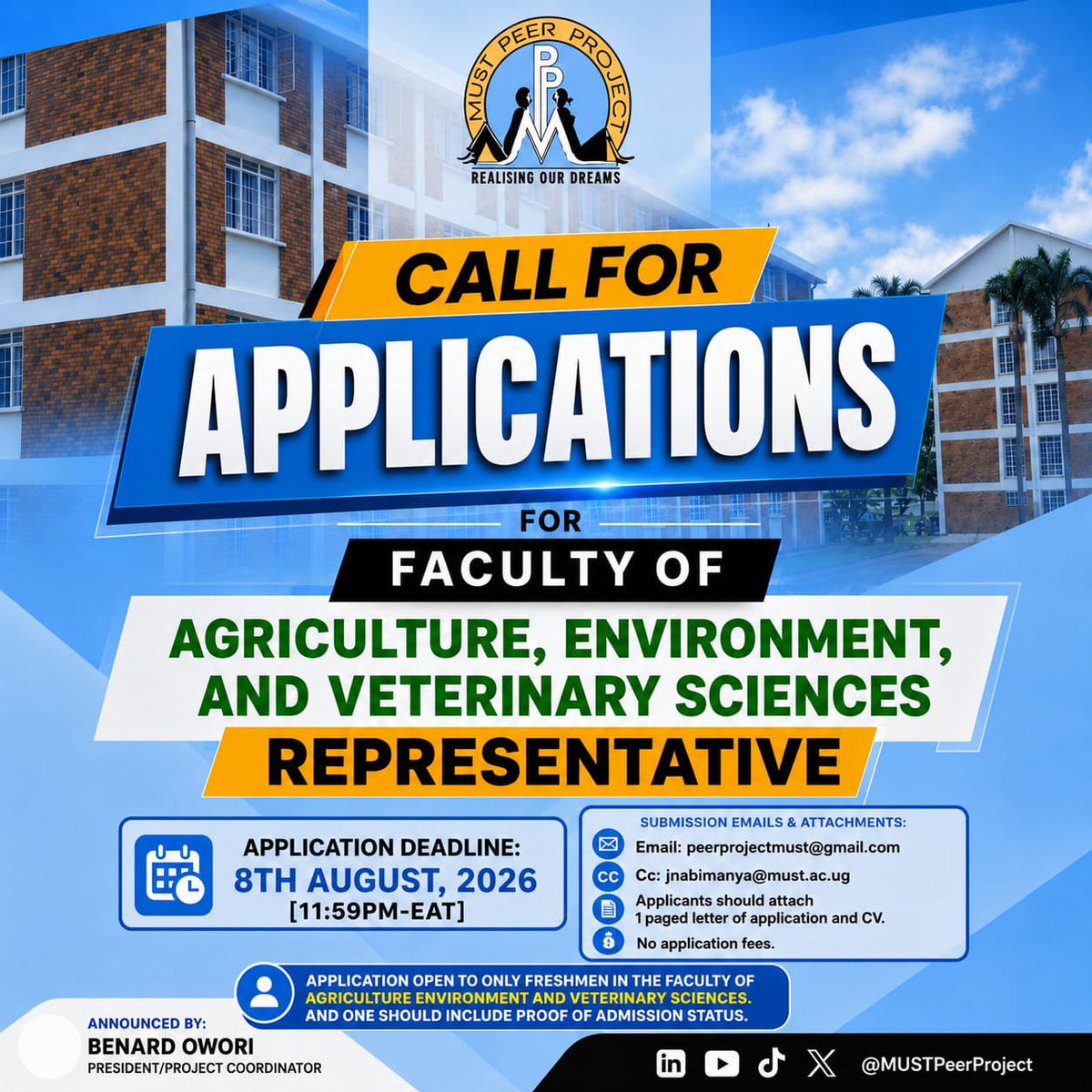 MUST PEER PROJECT
PPM
REALISING OUR DREAMS

CALL FOR
APPLICATIONS
FOR
FACULTY OF
AGRICULTURE, ENVIRONMENT, AND VETERINARY SCIENCES
REPRESENTATIVE

APPLICATION DEADLINE:
8TH AUGUST, 2026
[11:59PM-EAT]

SUBMISSION EMAILS & ATTACHMENTS:
Email: peerprojectmust@gmail.com
CC Cc: jnabimanya@must.ac.ug
Applicants should attach 1 paged letter of application and CV.
No application fees.

APPLICATION OPEN TO ONLY FRESHMEN IN THE FACULTY OF AGRICULTURE ENVIRONMENT AND VETERINARY SCIENCES. AND ONE SHOULD INCLUDE PROOF OF ADMISSION STATUS.

ANNOUNCED BY:
BENARD OWORI
PRESIDENT/PROJECT COORDINATOR

@MUSTPeerProject